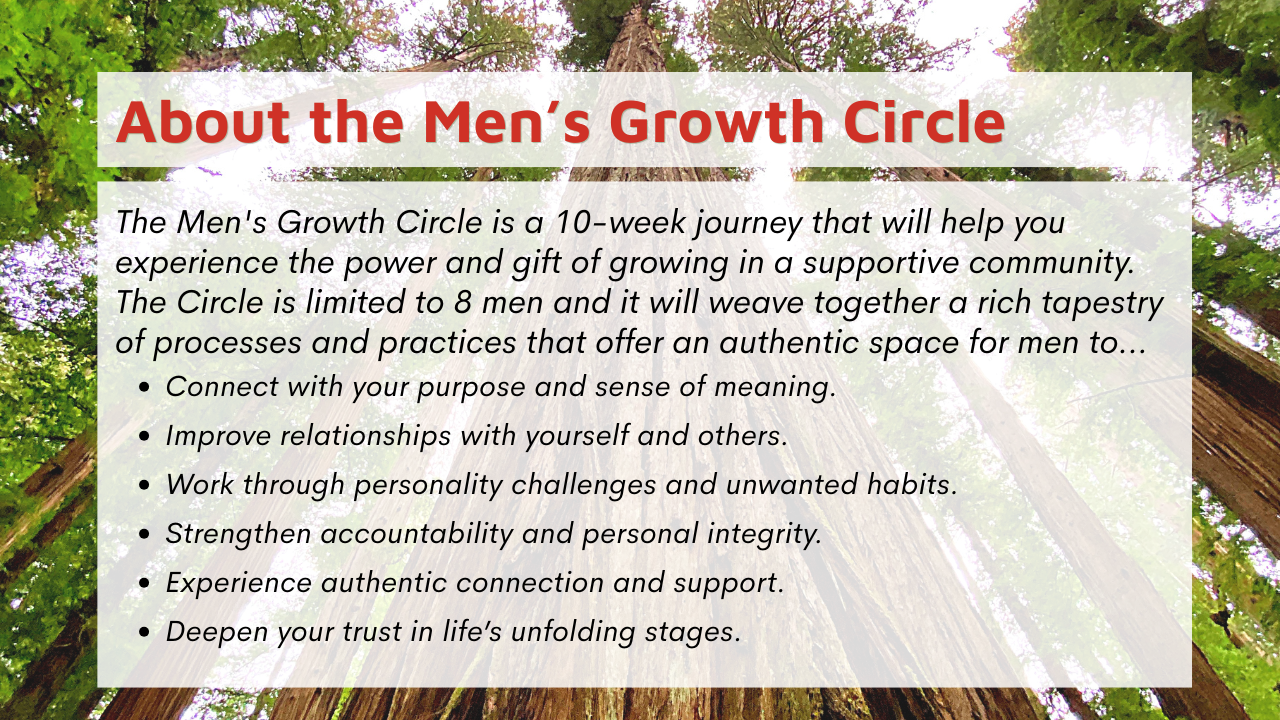 About the Men's Growth Circle

The Men's Growth Circle is a 10-week journey that will help you experience the power and gift of growing in a supportive community. The Circle is limited to 8 men and it will weave together a rich tapestry of processes and practices that offer an authentic space for men to...

• Connect with your purpose and sense of meaning.
• Improve relationships with yourself and others.
• Work through personality challenges and unwanted habits.
• Strengthen accountability and personal integrity.
• Experience authentic connection and support.
• Deepen your trust in life's unfolding stages.